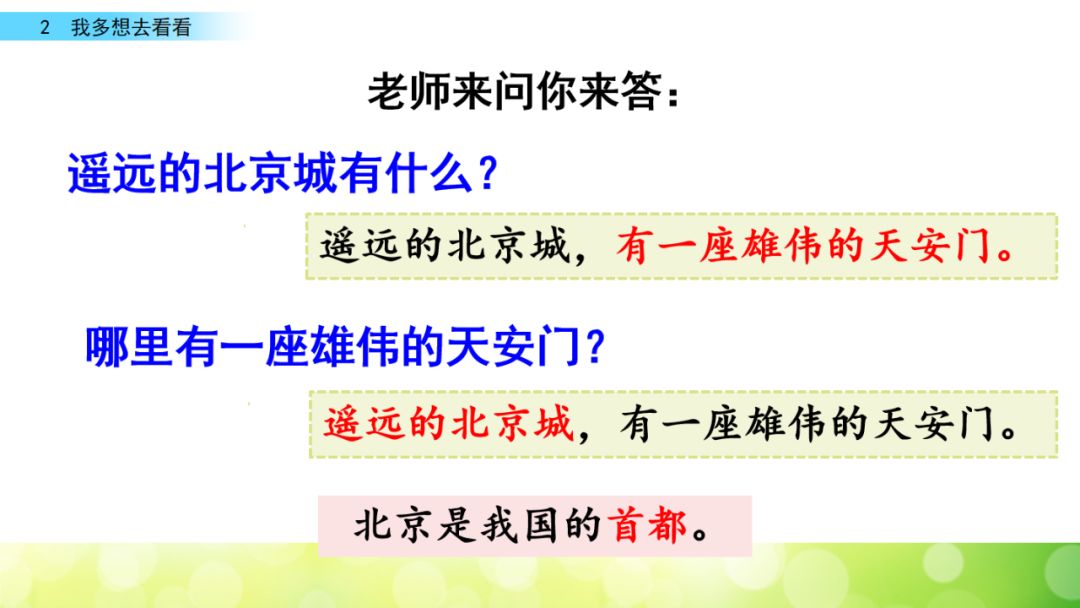 2 我多想去看看

老师来问你来答：

遥远的北京城有什么？

遥远的北京城，有一座雄伟的天安门。

哪里有一座雄伟的天安门？

遥远的北京城，有一座雄伟的天安门。

北京是我国的首都。